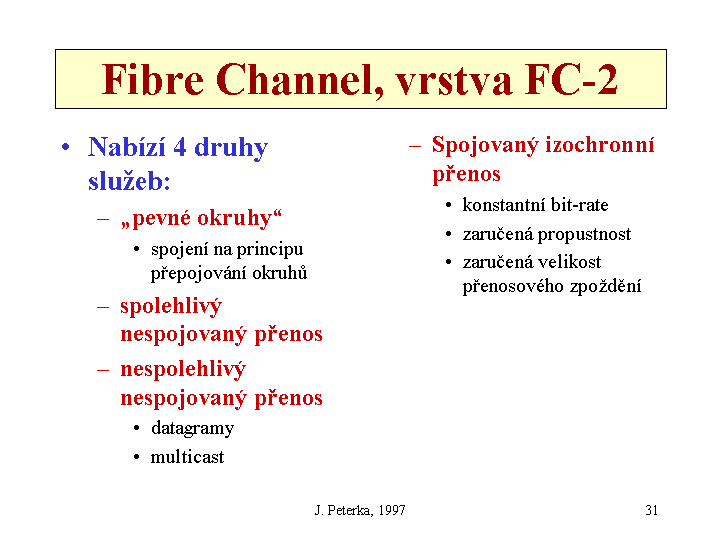 Fibre Channel, vrstva FC-2

• Nabízí 4 druhy služeb:
– „pevné okruhy“
• spojení na principu přepojování okruhů
– spolehlivý nespojovaný přenos
– nespolehlivý nespojovaný přenos
• datagramy
• multicast

– Spojovaný izochronní přenos
• konstantní bit-rate
• zaručená propustnost
• zaručená velikost přenosového zpoždění

J. Peterka, 1997

31